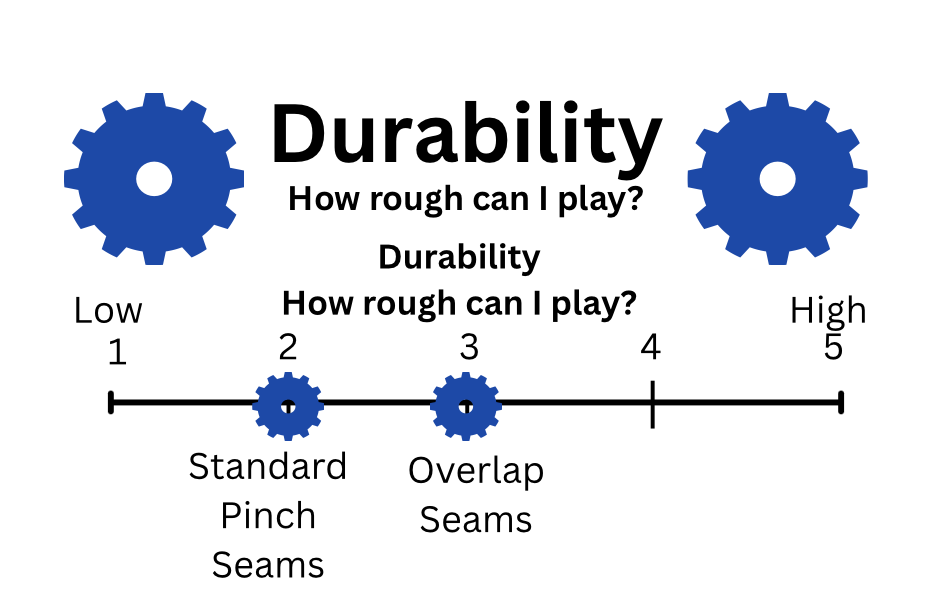 Durability
How rough can I play?

Durability
How rough can I play?

Low
1

2

3

4

High
5

Standard Pinch Seams

Overlap Seams